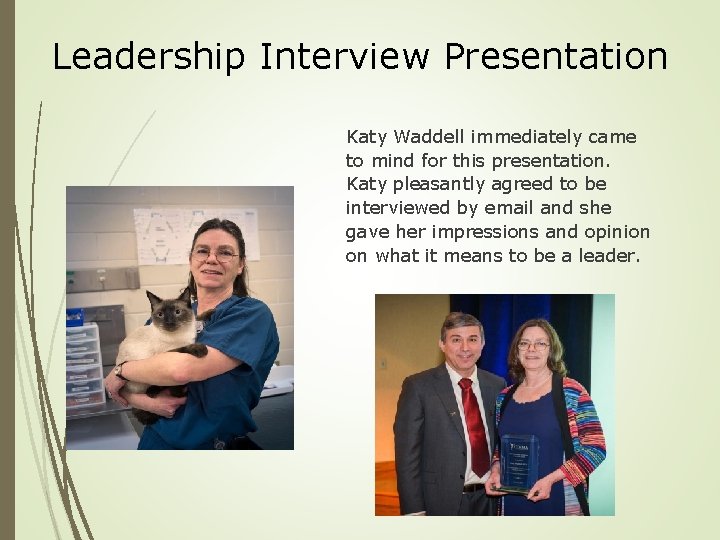 Leadership Interview Presentation

Katy Waddell immediately came to mind for this presentation. Katy pleasantly agreed to be interviewed by email and she gave her impressions and opinion on what it means to be a leader.